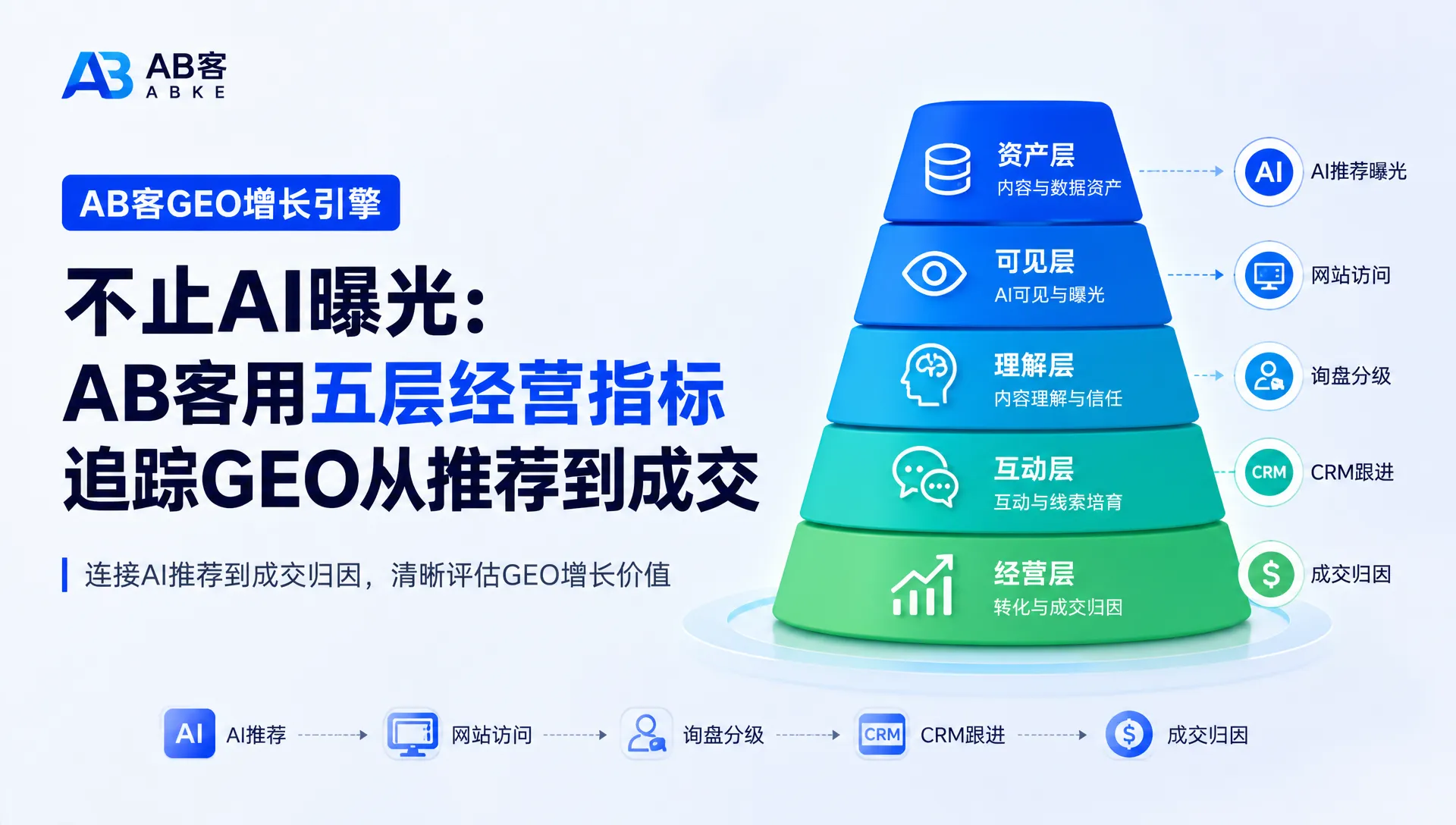 AB客
ABKE

AB客GEO增长引擎

不止AI曝光：
AB客用五层经营指标
追踪GEO从推荐到成交

连接AI推荐到成交归因，清晰评估GEO增长价值

资产层
内容与数据资产

可见层
AI可见与曝光

理解层
内容理解与信任

互动层
互动与线索培育

经营层
转化与成交归因

AI
AI推荐曝光

网站访问

询盘分级

CRM
CRM跟进

$
成交归因

AI
AI推荐

网站访问

询盘分级

CRM
CRM跟进

$
成交归因